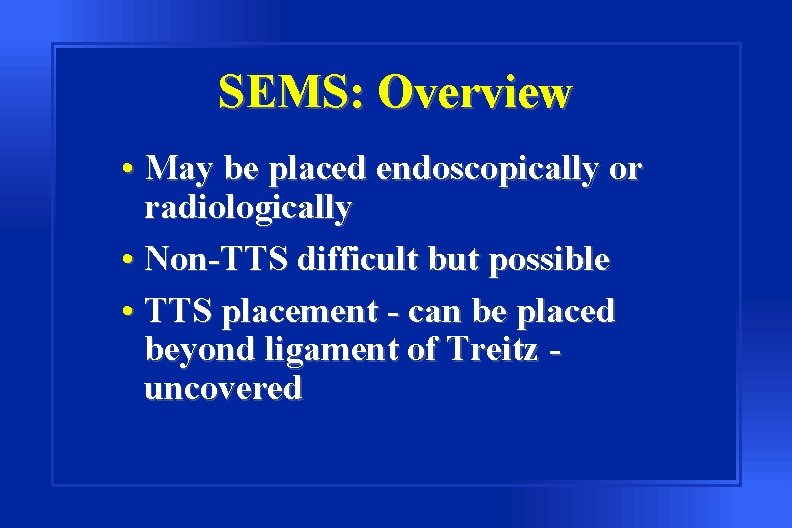 SEMS: Overview

• May be placed endoscopically or radiologically
• Non-TTS difficult but possible
• TTS placement - can be placed beyond ligament of Treitz - uncovered